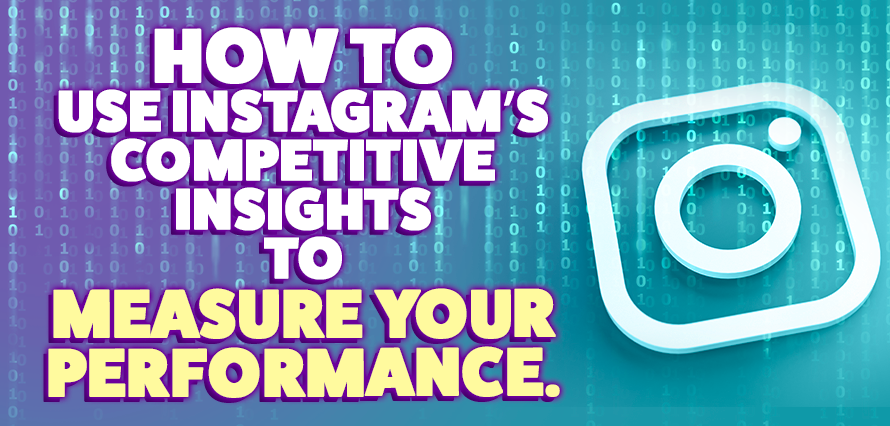 HOW TO USE INSTAGRAM'S COMPETITIVE INSIGHTS TO MEASURE YOUR PERFORMANCE.